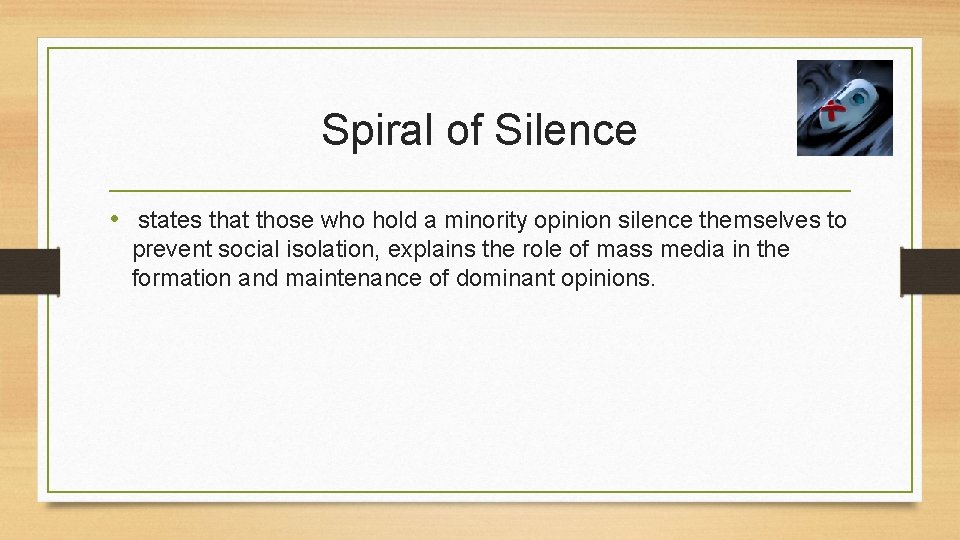 Spiral of Silence

• states that those who hold a minority opinion silence themselves to prevent social isolation, explains the role of mass media in the formation and maintenance of dominant opinions.